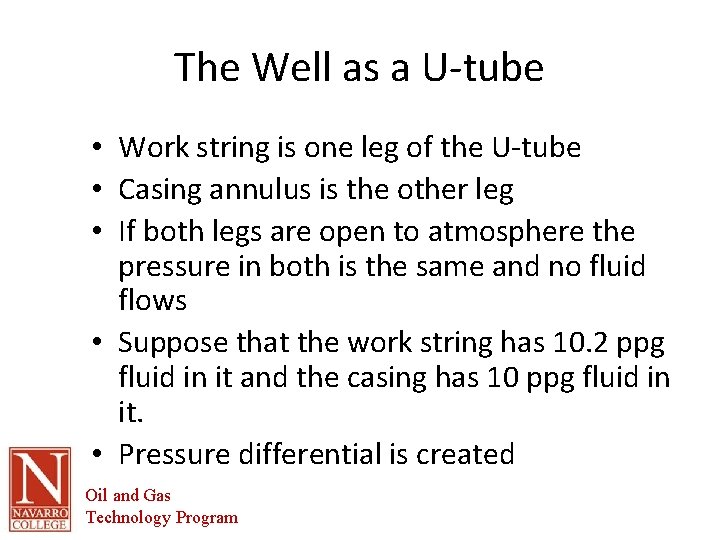 The Well as a U-tube

• Work string is one leg of the U-tube
• Casing annulus is the other leg
• If both legs are open to atmosphere the pressure in both is the same and no fluid flows
• Suppose that the work string has 10.2 ppg fluid in it and the casing has 10 ppg fluid in it.
• Pressure differential is created

N
NAVARRO COLLEGE
Oil and Gas
Technology Program